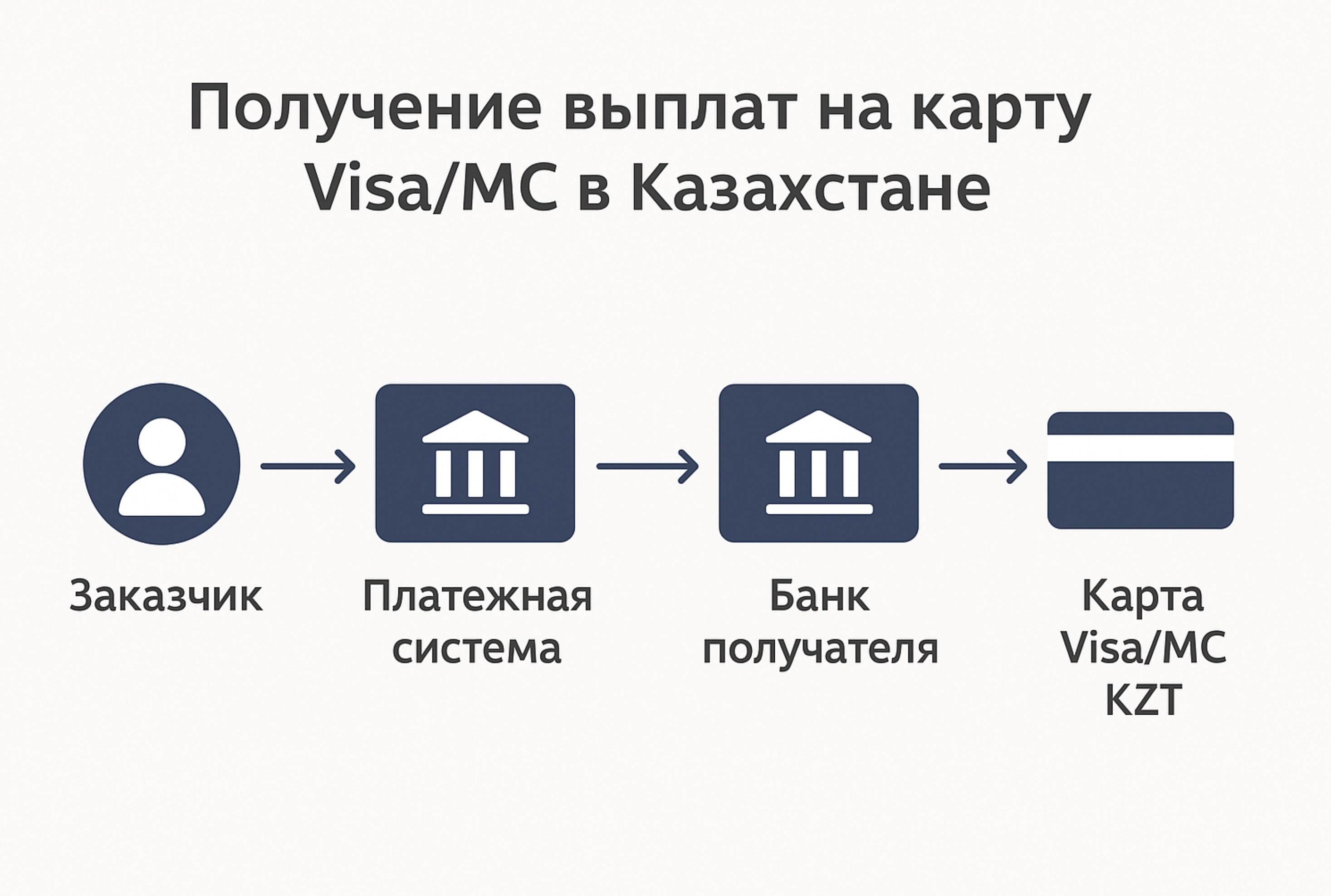 Получение выплат на карту Visa/MC в Казахстане

Заказчик

Платежная система

Банк получателя

Карта Visa/MC KZT